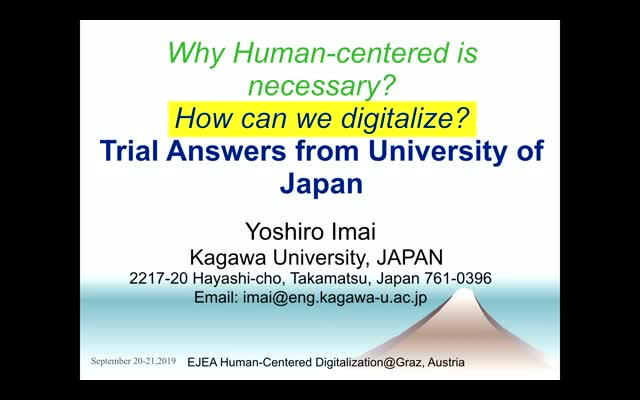 Why Human-centered is necessary?
How can we digitalize?
Trial Answers from University of Japan

Yoshiro Imai
Kagawa University, JAPAN
2217-20 Hayashi-cho, Takamatsu, Japan 761-0396
Email: imai@eng.kagawa-u.ac.jp

September 20-21,2019 EJEA Human-Centered Digitalization@Graz, Austria